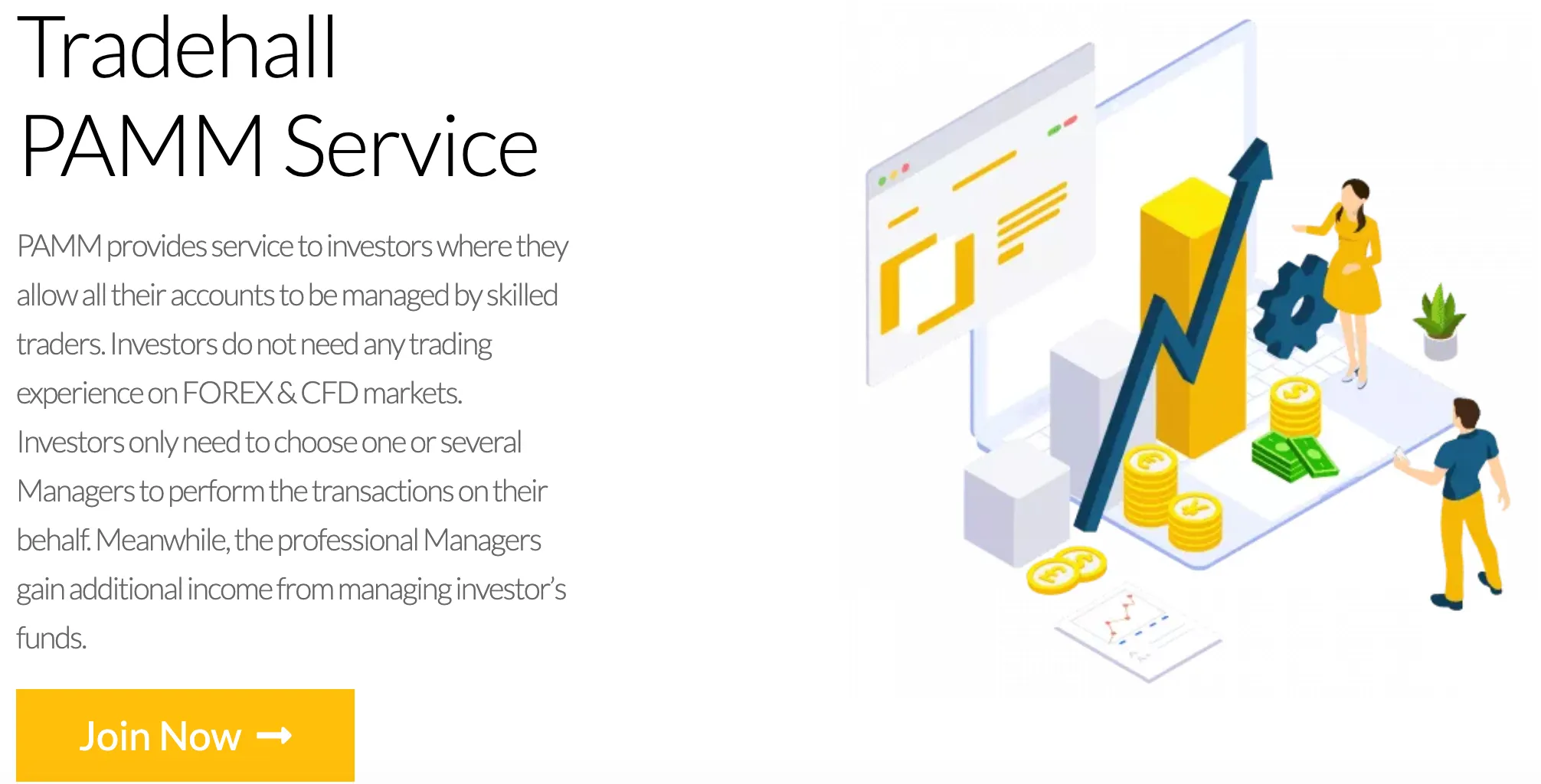 Tradehall
PAMM Service

PAMM provides service to investors where they allow all their accounts to be managed by skilled traders. Investors do not need any trading experience on FOREX & CFD markets. Investors only need to choose one or several Managers to perform the transactions on their behalf. Meanwhile, the professional Managers gain additional income from managing investor's funds.

Join Now →